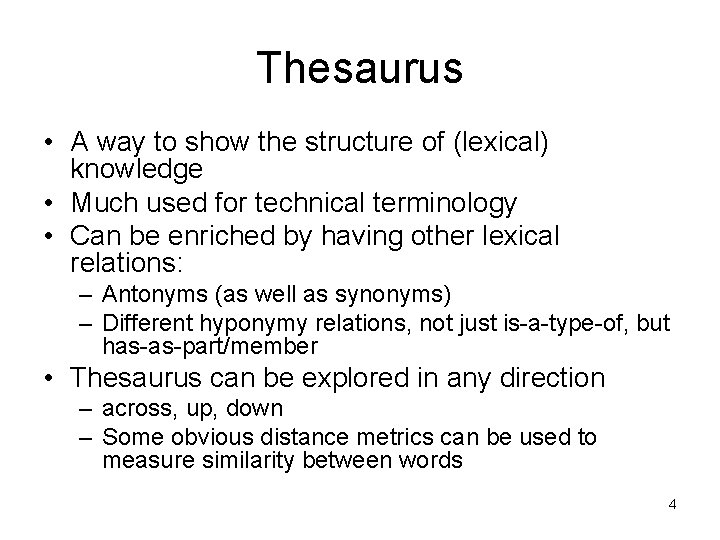 Thesaurus

• A way to show the structure of (lexical) knowledge
• Much used for technical terminology
• Can be enriched by having other lexical relations:
  – Antonyms (as well as synonyms)
  – Different hyponymy relations, not just is-a-type-of, but has-as-part/member
• Thesaurus can be explored in any direction
  – across, up, down
  – Some obvious distance metrics can be used to measure similarity between words

4